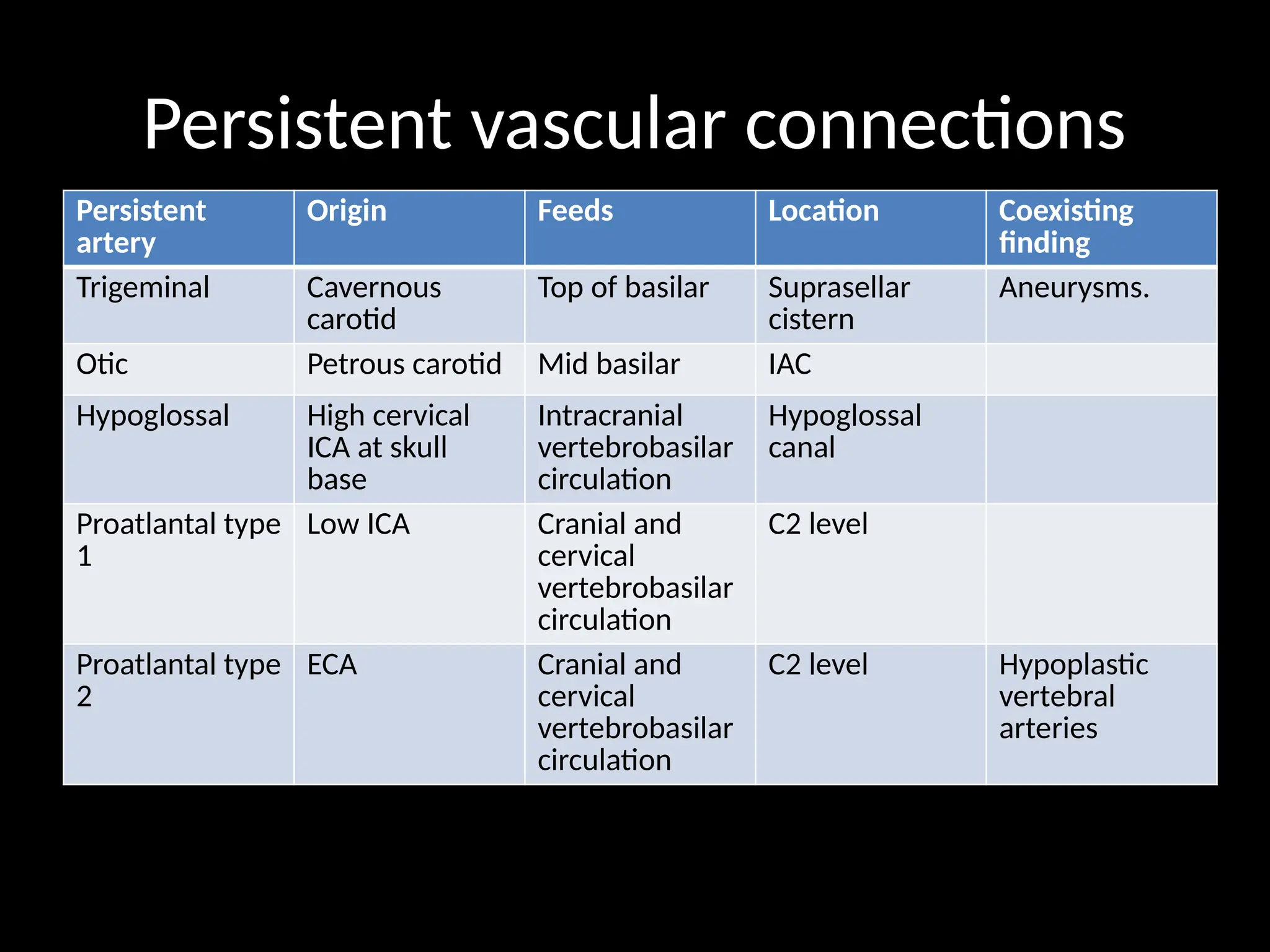 Persistent vascular connections

| Persistent artery | Origin | Feeds | Location | Coexisting finding |
|---|---|---|---|---|
| Trigeminal | Cavernous carotid | Top of basilar | Suprasellar cistern | Aneurysms. |
| Otic | Petrous carotid | Mid basilar | IAC | |
| Hypoglossal | High cervical ICA at skull base | Intracranial vertebrobasilar circulation | Hypoglossal canal | |
| Proatlantal type 1 | Low ICA | Cranial and cervical vertebrobasilar circulation | C2 level | |
| Proatlantal type 2 | ECA | Cranial and cervical vertebrobasilar circulation | C2 level | Hypoplastic vertebral arteries |